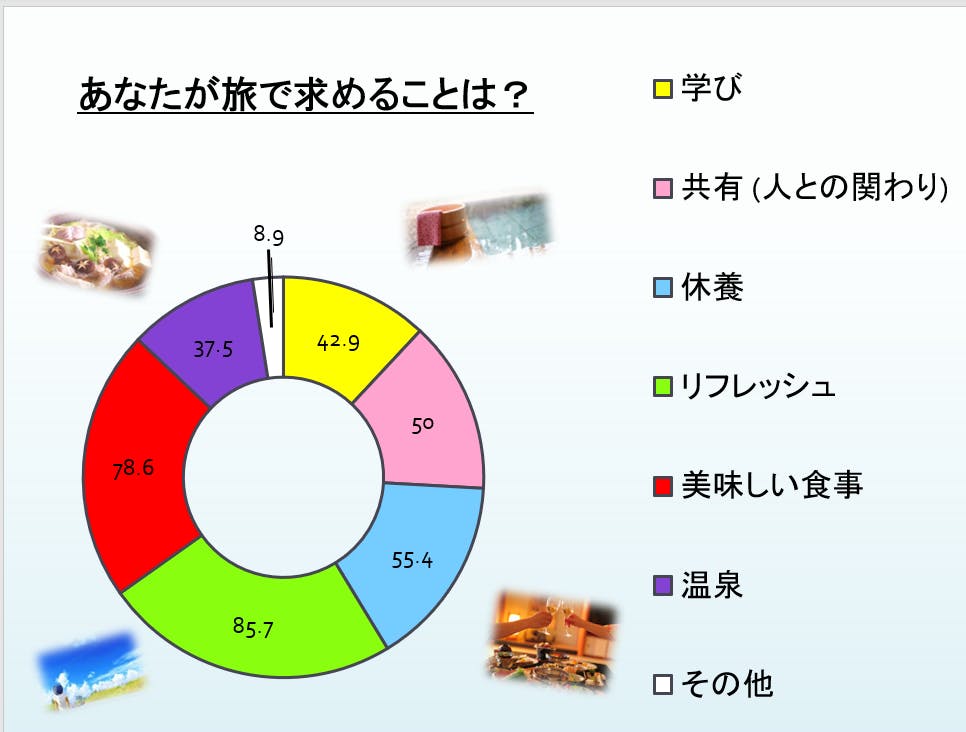 あなたが旅で求めることは？

8.9
42.9
50
55.4
85.7
78.6
37.5

学び

共有 (人との関わり)

休養

リフレッシュ

美味しい食事

温泉

その他